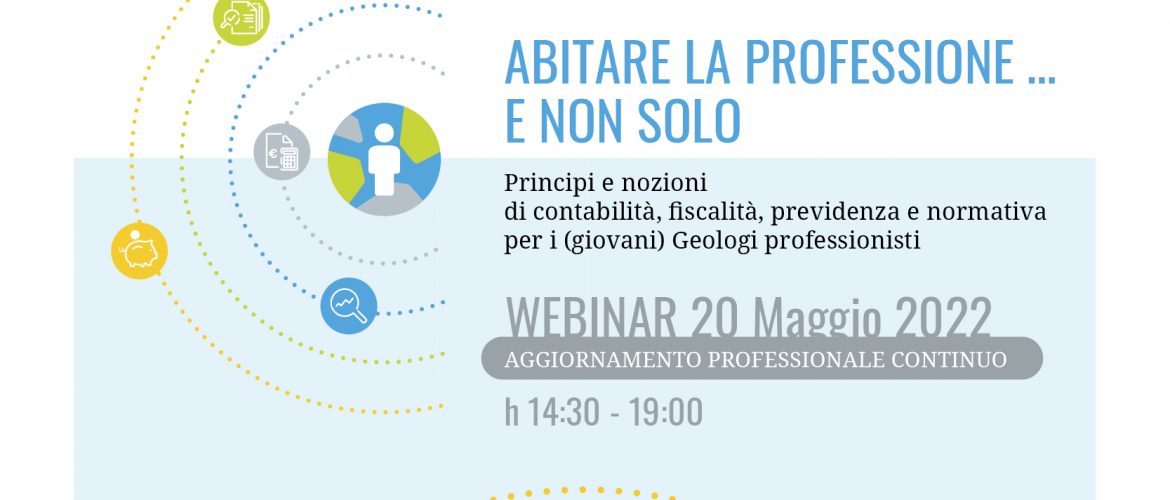 ABITARE LA PROFESSIONE ...
E NON SOLO

Principi e nozioni
di contabilità, fiscalità, previdenza e normativa
per i (giovani) Geologi professionisti

WEBINAR 20 Maggio 2022

AGGIORNAMENTO PROFESSIONALE CONTINUO

h 14:30 - 19:00